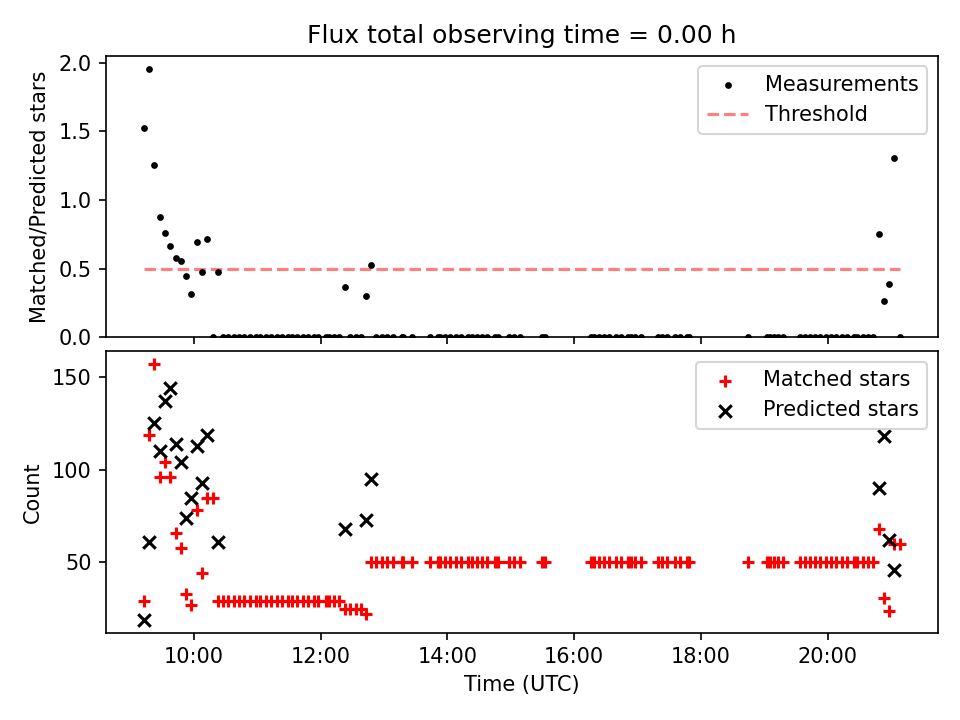 Flux total observing time = 0.00 h

Matched/Predicted stars

2.0
1.5
1.0
0.5
0.0

Measurements
Threshold

Count

150
100
50

Matched stars
Predicted stars

10:00
12:00
14:00
16:00
18:00
20:00

Time (UTC)